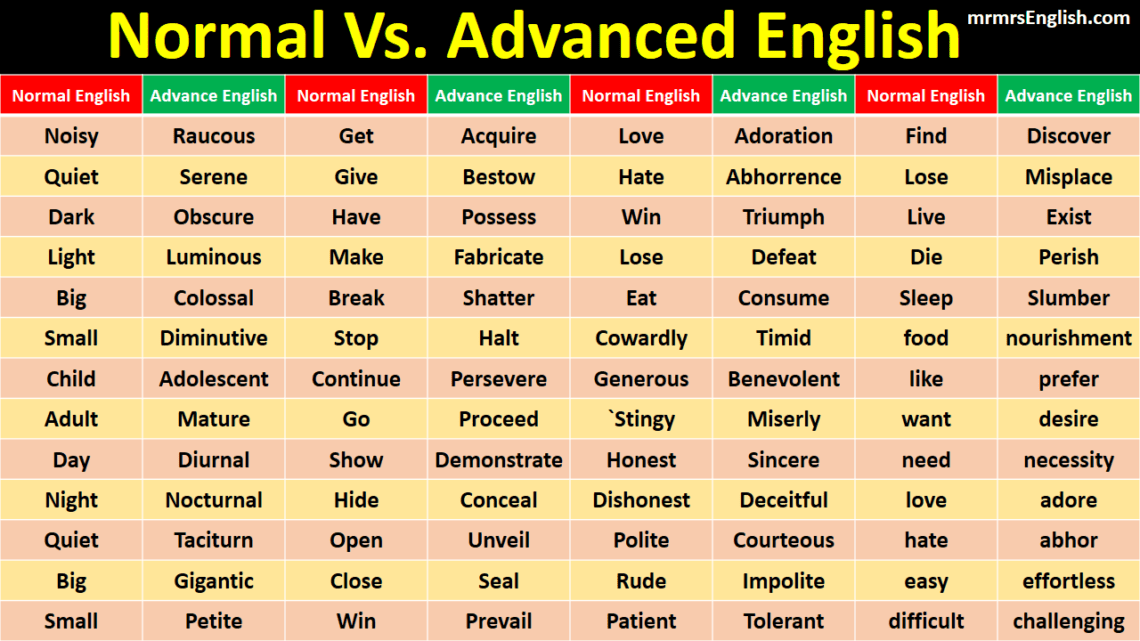 Normal Vs. Advanced English

mrmrsEnglish.com

| Normal English | Advance English | Normal English | Advance English | Normal English | Advance English | Normal English | Advance English |
|---|---|---|---|---|---|---|---|
| Noisy | Raucous | Get | Acquire | Love | Adoration | Find | Discover |
| Quiet | Serene | Give | Bestow | Hate | Abhorrence | Lose | Misplace |
| Dark | Obscure | Have | Possess | Win | Triumph | Live | Exist |
| Light | Luminous | Make | Fabricate | Lose | Defeat | Die | Perish |
| Big | Colossal | Break | Shatter | Eat | Consume | Sleep | Slumber |
| Small | Diminutive | Stop | Halt | Cowardly | Timid | food | nourishment |
| Child | Adolescent | Continue | Persevere | Generous | Benevolent | like | prefer |
| Adult | Mature | Go | Proceed | `Stingy | Miserly | want | desire |
| Day | Diurnal | Show | Demonstrate | Honest | Sincere | need | necessity |
| Night | Nocturnal | Hide | Conceal | Dishonest | Deceitful | love | adore |
| Quiet | Taciturn | Open | Unveil | Polite | Courteous | hate | abhor |
| Big | Gigantic | Close | Seal | Rude | Impolite | easy | effortless |
| Small | Petite | Win | Prevail | Patient | Tolerant | difficult | challenging |